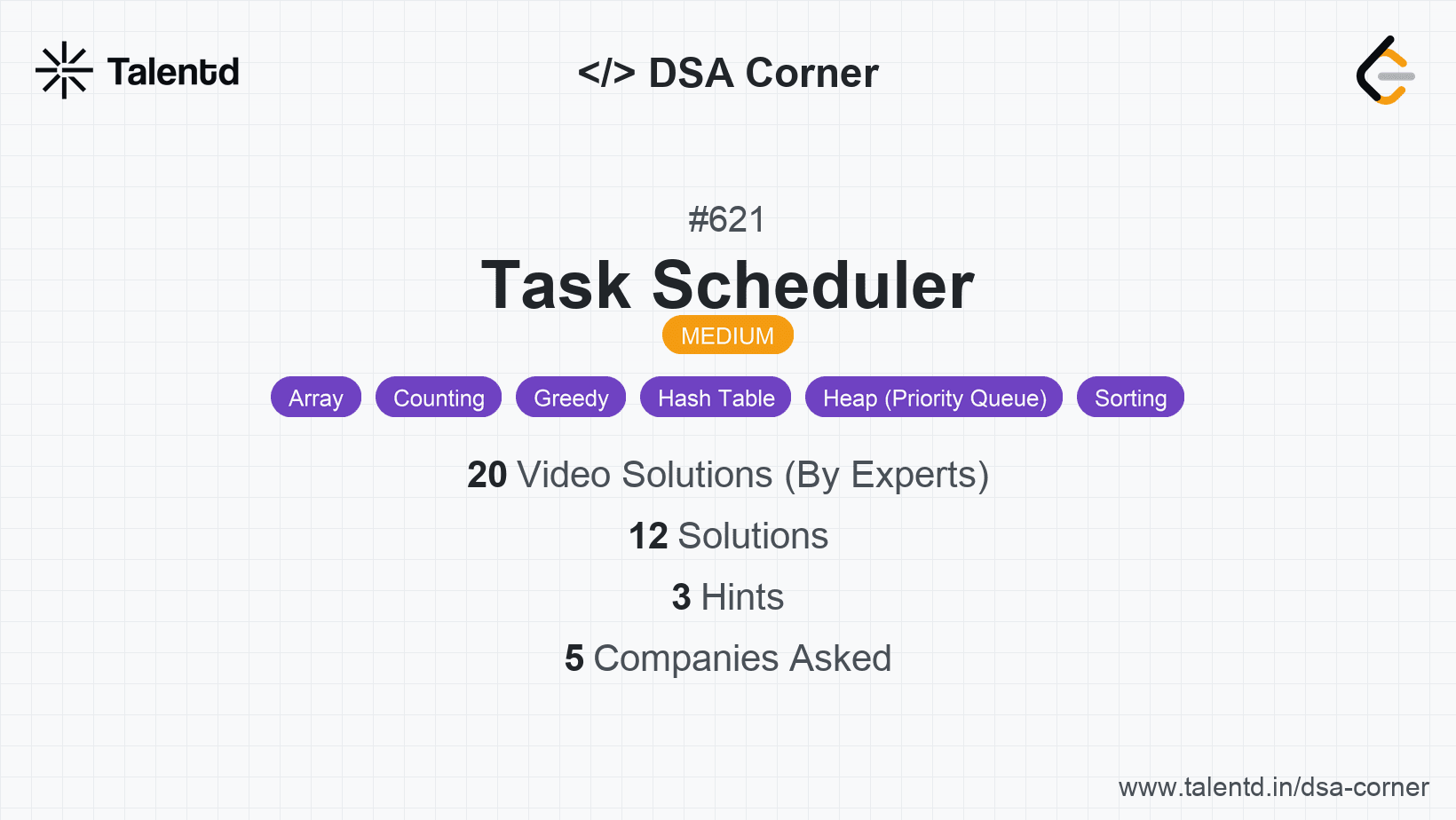 Talentd

</> DSA Corner

#621

Task Scheduler

MEDIUM

Array Counting Greedy Hash Table Heap (Priority Queue) Sorting

20 Video Solutions (By Experts)

12 Solutions

3 Hints

5 Companies Asked

www.talentd.in/dsa-corner